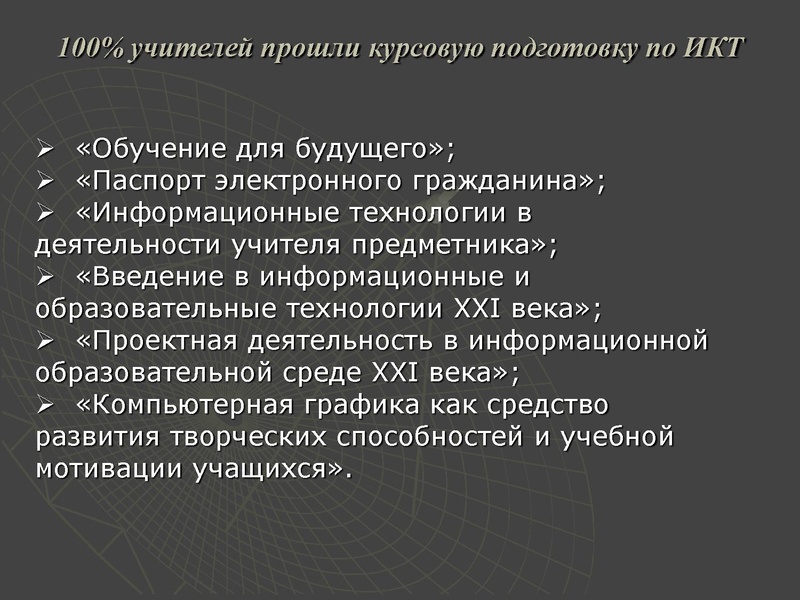 100% учителей прошли курсовую подготовку по ИКТ

➢ «Обучение для будущего»;
➢ «Паспорт электронного гражданина»;
➢ «Информационные технологии в деятельности учителя предметника»;
➢ «Введение в информационные и образовательные технологии XXI века»;
➢ «Проектная деятельность в информационной образовательной среде XXI века»;
➢ «Компьютерная графика как средство развития творческих способностей и учебной мотивации учащихся».